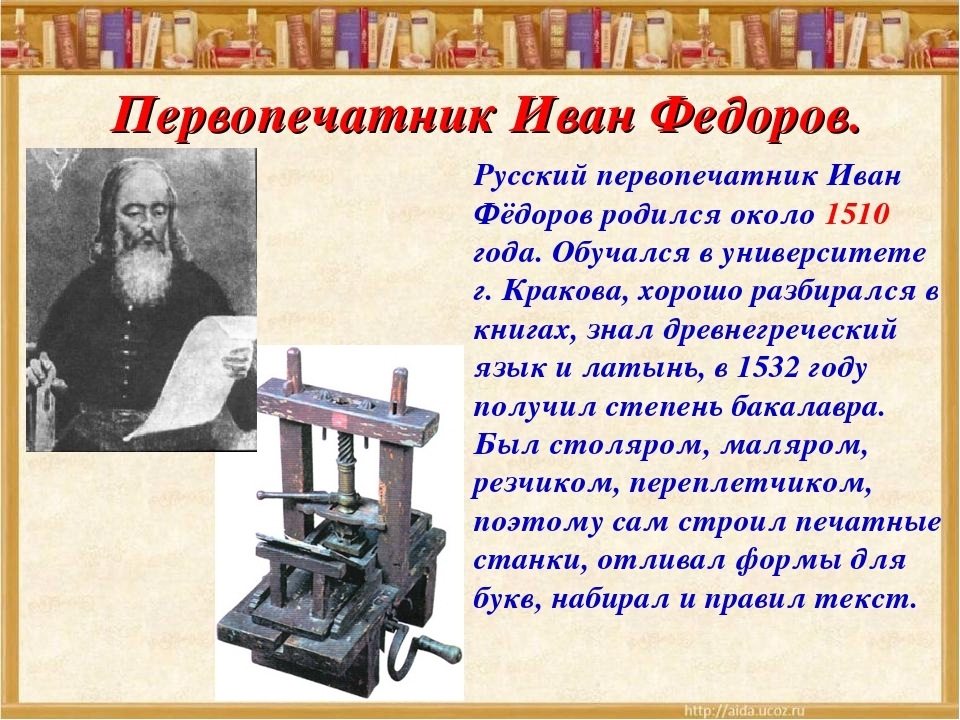 Первопечатник Иван Федоров.

Русский первопечатник Иван Фёдоров родился около 1510 года. Обучался в университете г. Кракова, хорошо разбирался в книгах, знал древнегреческий язык и латынь, в 1532 году получил степень бакалавра. Был столяром, маляром, резчиком, переплетчиком, поэтому сам строил печатные станки, отливал формы для букв, набирал и правил текст.

http://aida.ucoz.ru